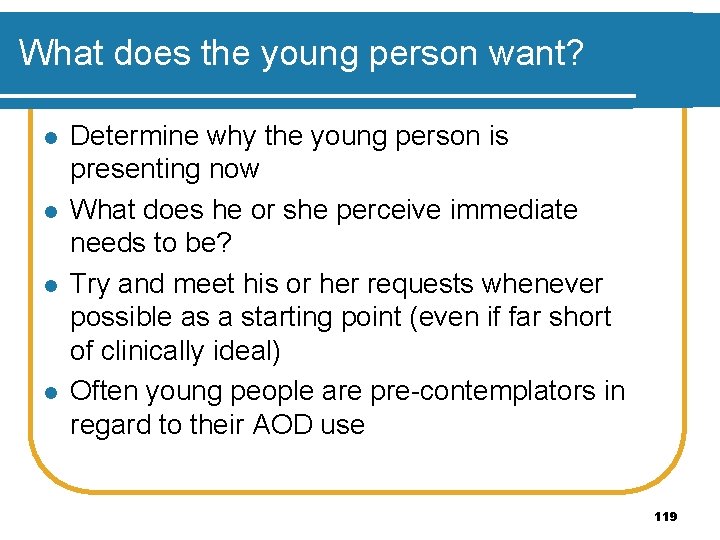 What does the young person want?

- Determine why the young person is presenting now
- What does he or she perceive immediate needs to be?
- Try and meet his or her requests whenever possible as a starting point (even if far short of clinically ideal)
- Often young people are pre-contemplators in regard to their AOD use

119